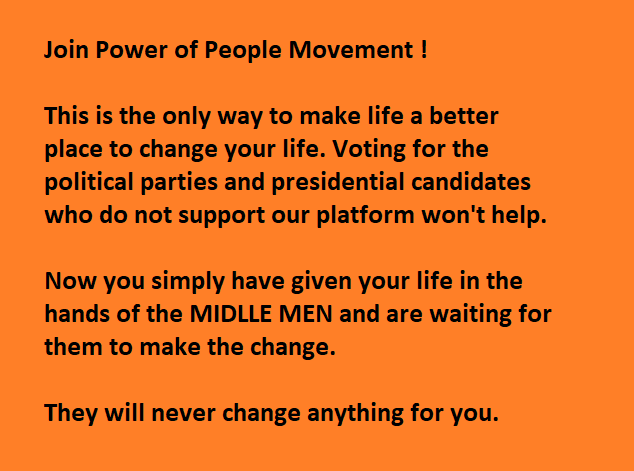 Join Power of People Movement !

This is the only way to make life a better place to change your life. Voting for the political parties and presidential candidates who do not support our platform won't help.

Now you simply have given your life in the hands of the MIDLLE MEN and are waiting for them to make the change.

They will never change anything for you.